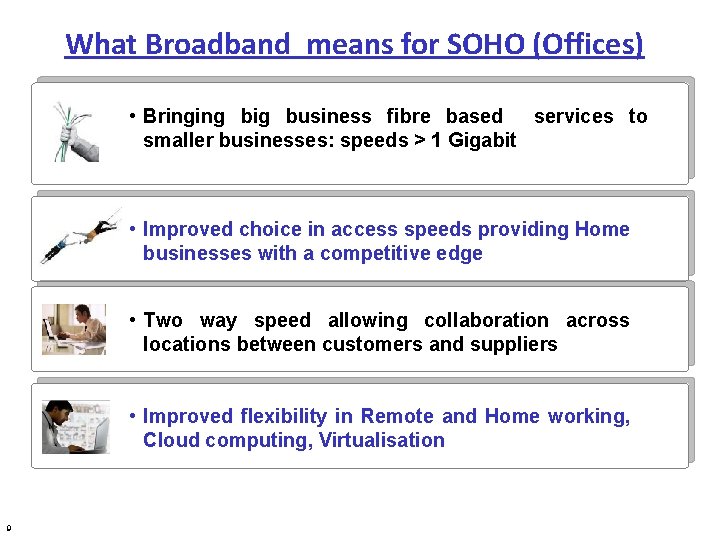 What Broadband means for SOHO (Offices)

• Bringing big business fibre based services to smaller businesses: speeds > 1 Gigabit

• Improved choice in access speeds providing Home businesses with a competitive edge

• Two way speed allowing collaboration across locations between customers and suppliers

• Improved flexibility in Remote and Home working, Cloud computing, Virtualisation

0